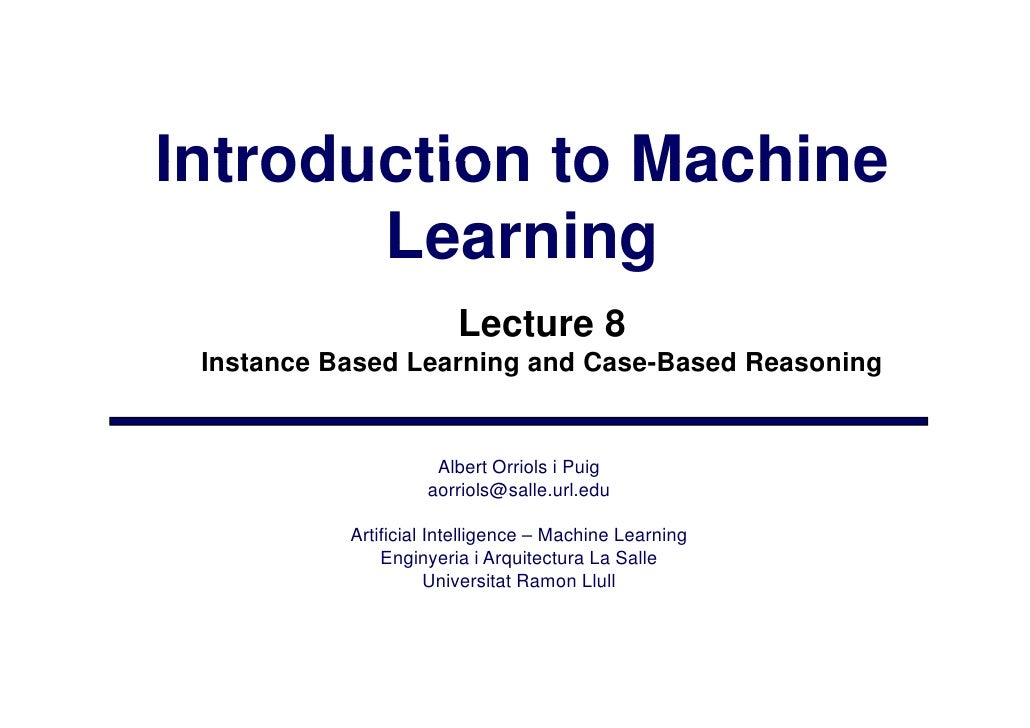 Introduction to Machine Learning

Lecture 8
Instance Based Learning and Case-Based Reasoning

Albert Orriols i Puig
aorriols@salle.url.edu

Artificial Intelligence – Machine Learning
Enginyeria i Arquitectura La Salle
Universitat Ramon Llull